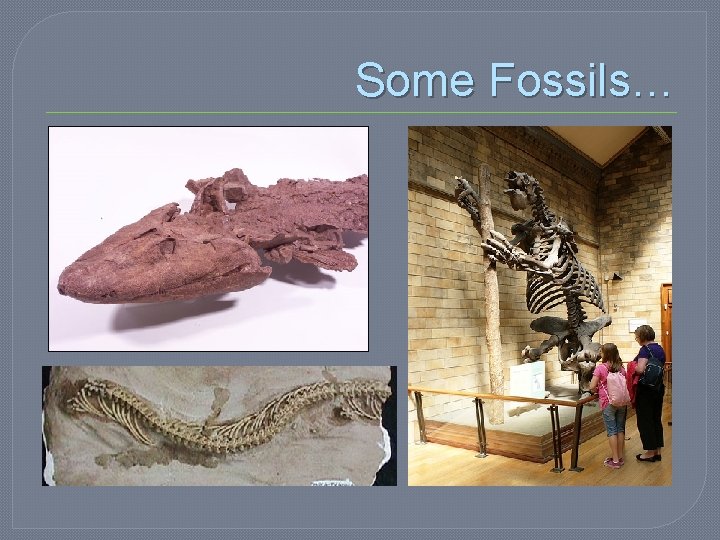 Some Fossils…